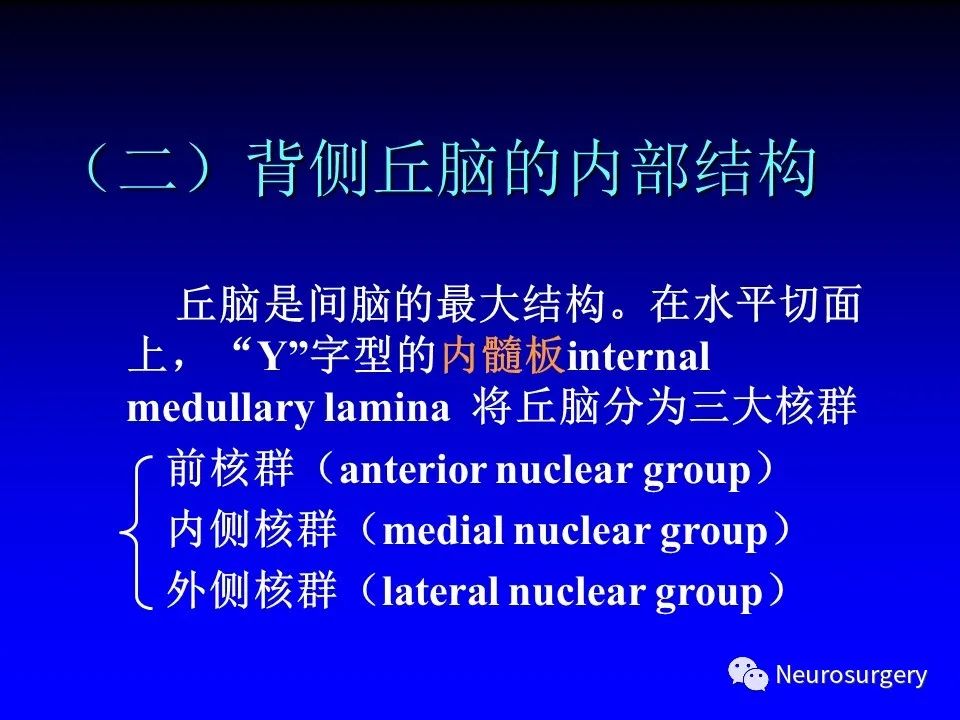 （二）背侧丘脑的内部结构

丘脑是间脑的最大结构。在水平切面上，“Y”字型的内髓板internal medullary lamina 将丘脑分为三大核群

前核群（anterior nuclear group）
内侧核群（medial nuclear group）
外侧核群（lateral nuclear group）

Neurosurgery